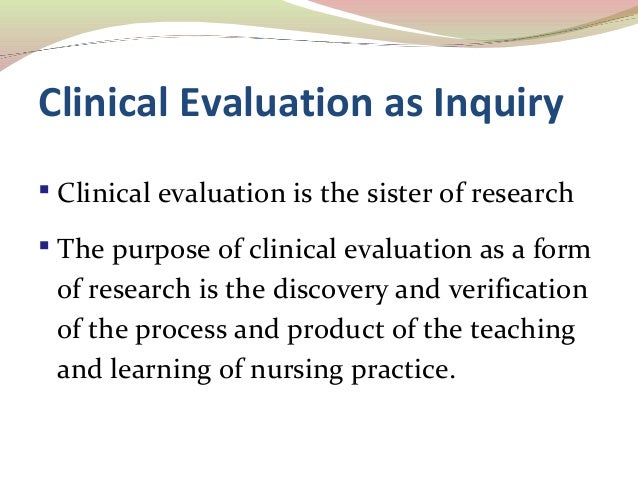 Clinical Evaluation as Inquiry

▪ Clinical evaluation is the sister of research

▪ The purpose of clinical evaluation as a form of research is the discovery and verification of the process and product of the teaching and learning of nursing practice.